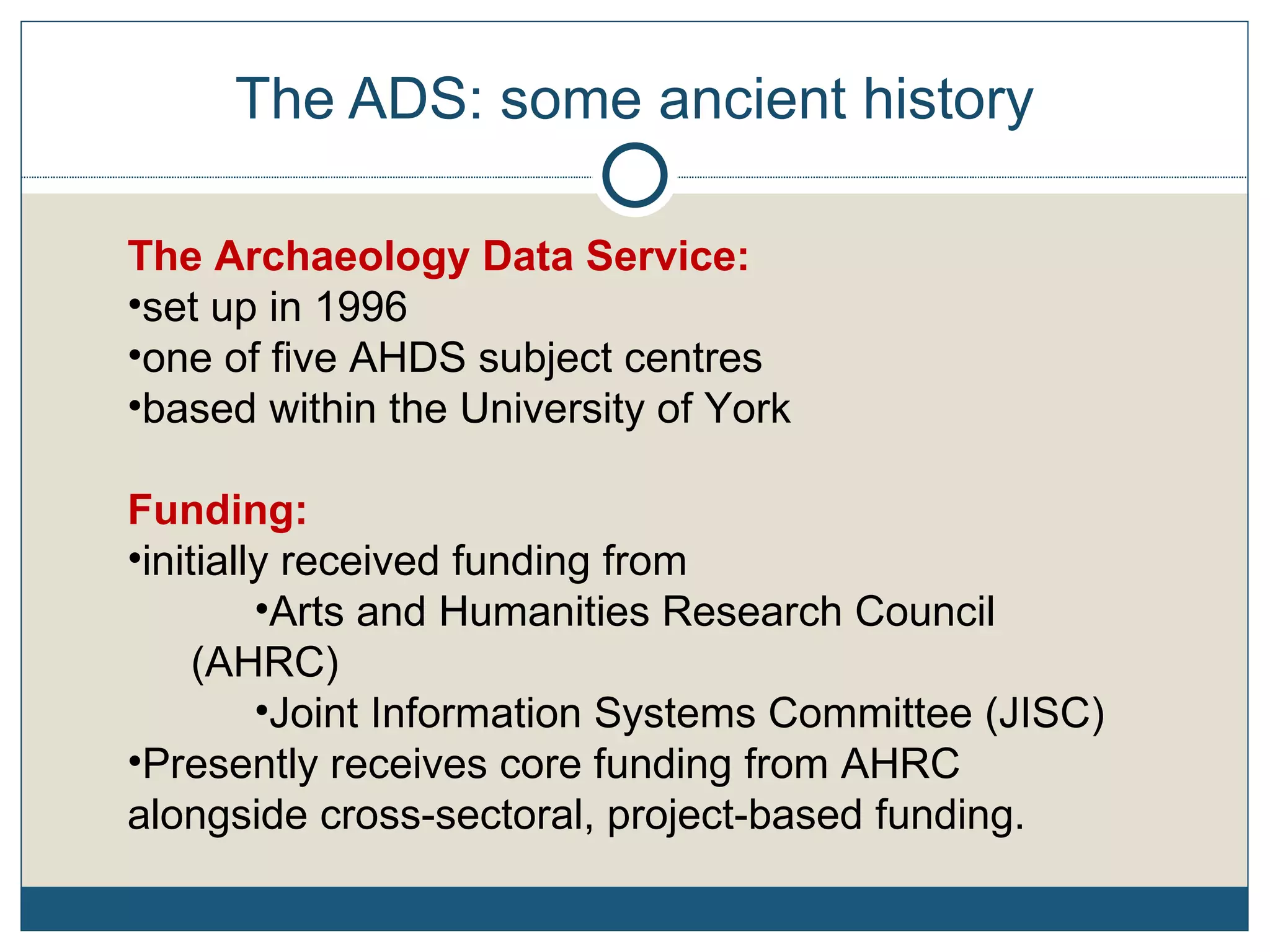 The ADS: some ancient history

The Archaeology Data Service:
•set up in 1996
•one of five AHDS subject centres
•based within the University of York

Funding:
•initially received funding from
•Arts and Humanities Research Council (AHRC)
•Joint Information Systems Committee (JISC)
•Presently receives core funding from AHRC alongside cross-sectoral, project-based funding.